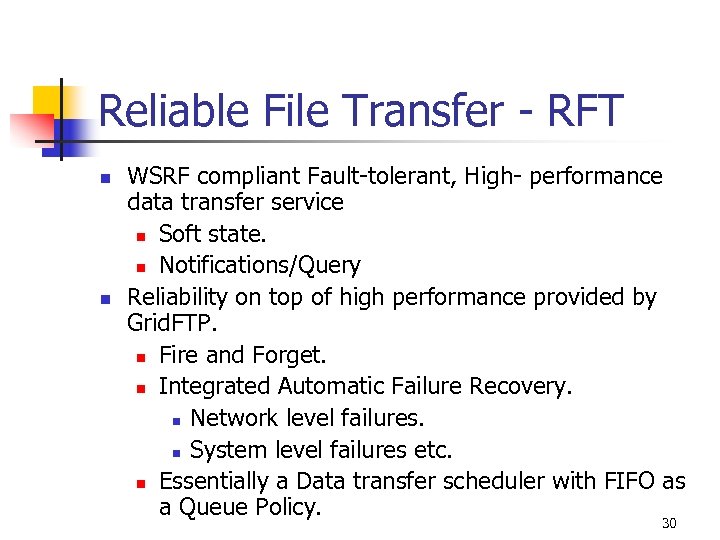 Reliable File Transfer - RFT

- WSRF compliant Fault-tolerant, High- performance data transfer service
  - Soft state.
  - Notifications/Query
- Reliability on top of high performance provided by GridFTP.
  - Fire and Forget.
  - Integrated Automatic Failure Recovery.
    - Network level failures.
    - System level failures etc.
  - Essentially a Data transfer scheduler with FIFO as a Queue Policy.

30